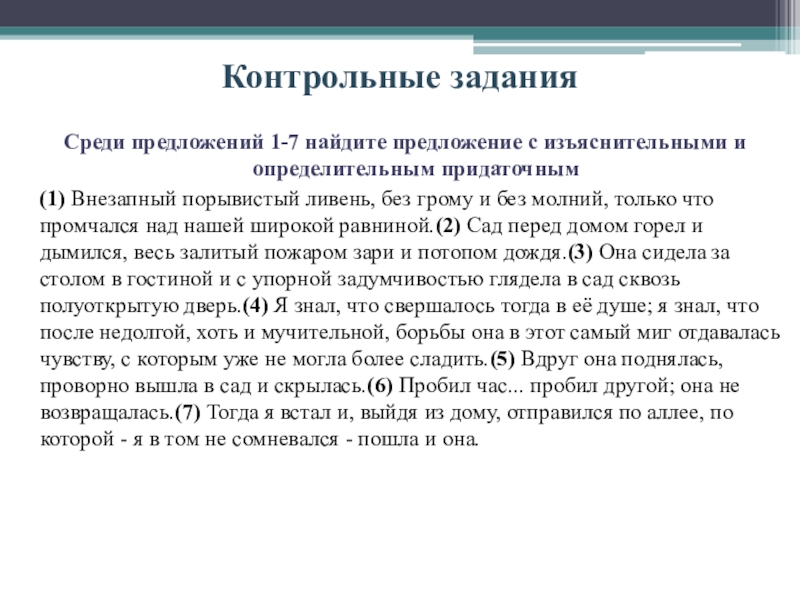 Контрольные задания

Среди предложений 1-7 найдите предложение с изъяснительными и определительным придаточным

(1) Внезапный порывистый ливень, без грому и без молний, только что промчался над нашей широкой равниной.(2) Сад перед домом горел и дымился, весь залитый пожаром зари и потопом дождя.(3) Она сидела за столом в гостиной и с упорной задумчивостью глядела в сад сквозь полуоткрытую дверь.(4) Я знал, что свершалось тогда в её душе; я знал, что после недолгой, хоть и мучительной, борьбы она в этот самый миг отдавалась чувству, с которым уже не могла более сладить.(5) Вдруг она поднялась, проворно вышла в сад и скрылась.(6) Пробил час... пробил другой; она не возвращалась.(7) Тогда я встал и, выйдя из дому, отправился по аллее, по которой - я в том не сомневался - пошла и она.